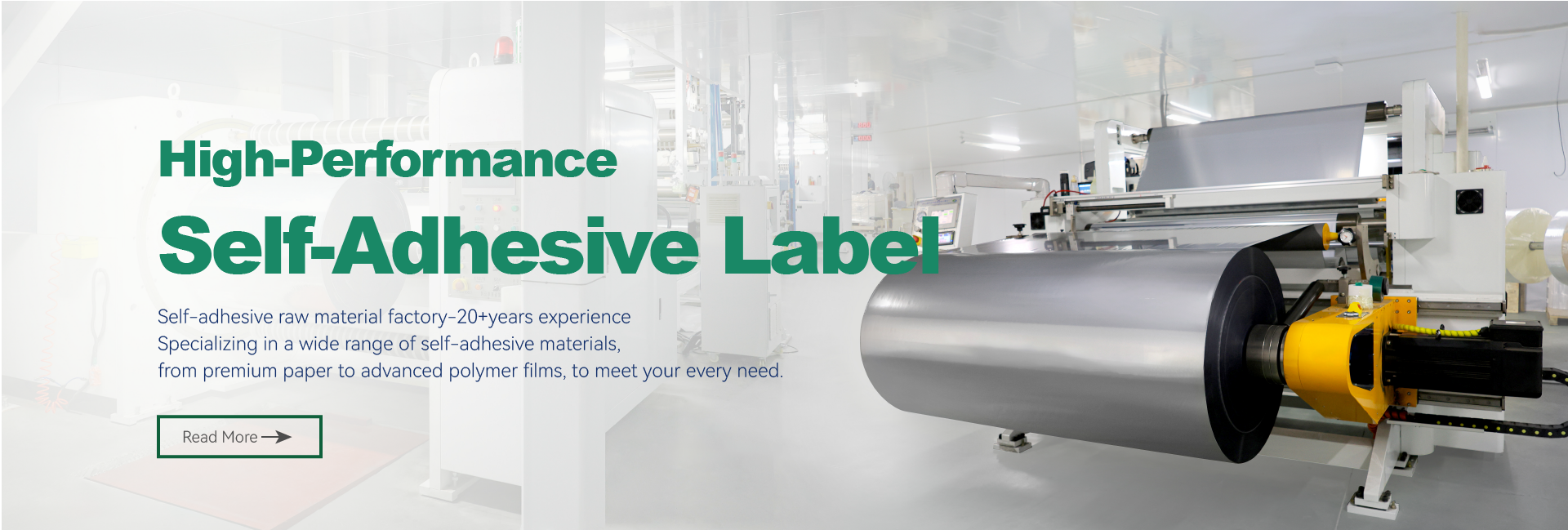 High-Performance

Self-Adhesive Label

Self-adhesive raw material factory-20+years experience
Specializing in a wide range of self-adhesive materials,
from premium paper to advanced polymer films, to meet your every need.

Read More